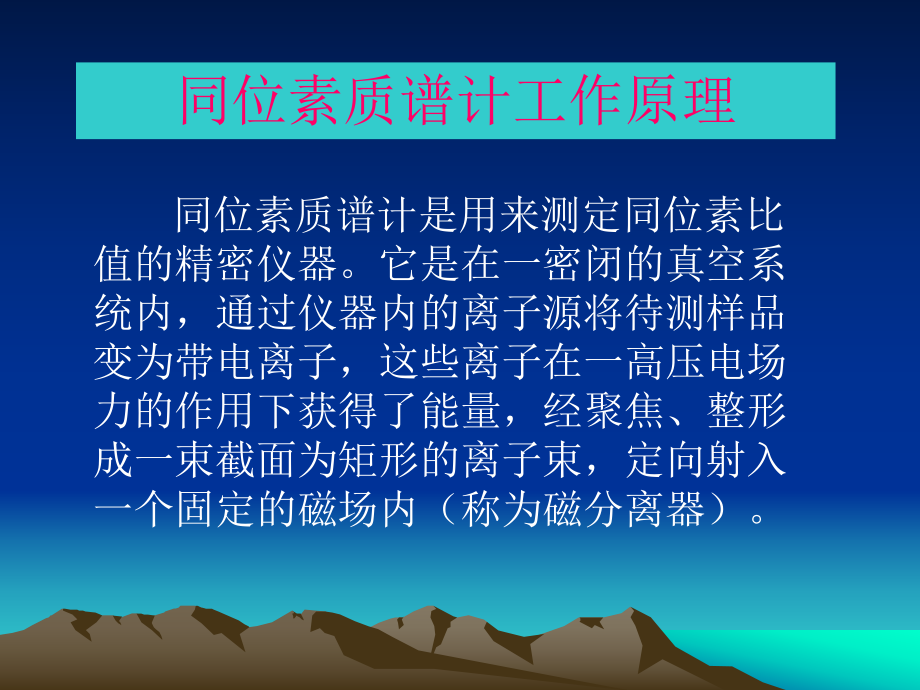 同位素质谱计工作原理

同位素质谱计是用来测定同位素比值的精密仪器。它是在一密闭的真空系统内，通过仪器内的离子源将待测样品变为带电离子，这些离子在一高压电场力的作用下获得了能量，经聚焦、整形成一束截面为矩形的离子束，定向射入一个固定的磁场内（称为磁分离器）。